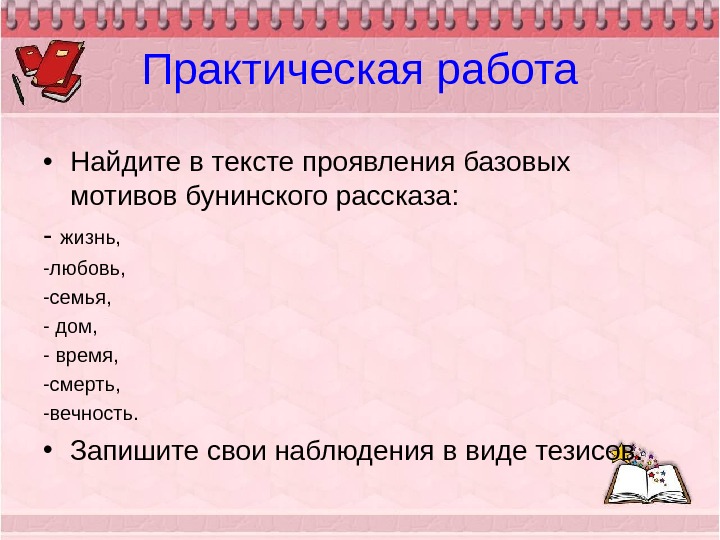 Практическая работа

• Найдите в тексте проявления базовых мотивов бунинского рассказа:

- жизнь,
-любовь,
-семья,
- дом,
- время,
-смерть,
-вечность.

• Запишите свои наблюдения в виде тезисов.